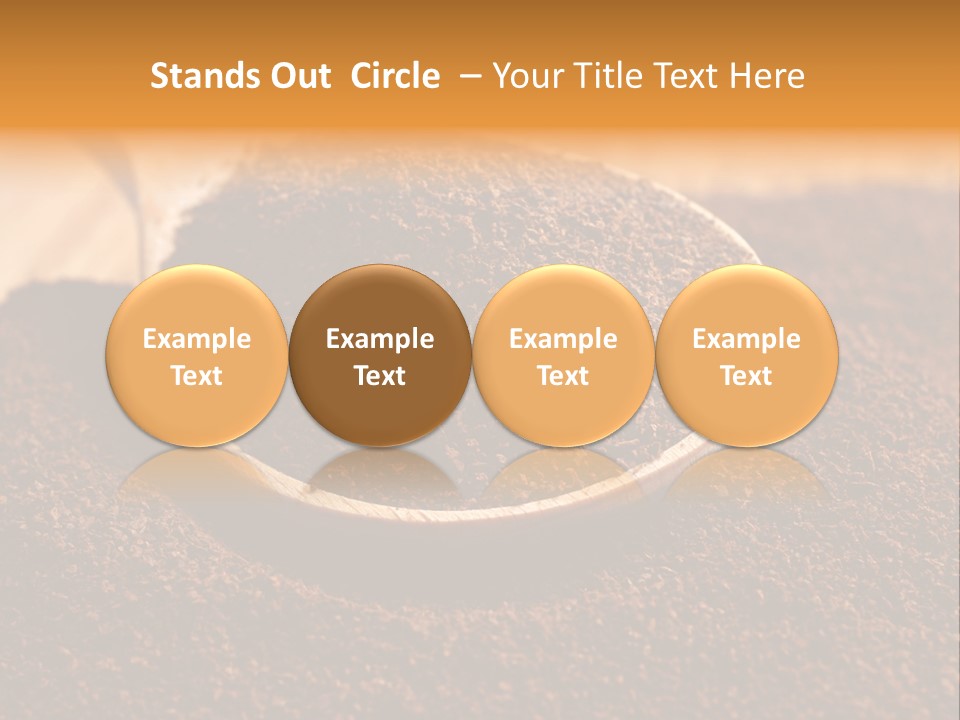 Stands Out Circle – Your Title Text Here

Example Text

Example Text

Example Text

Example Text